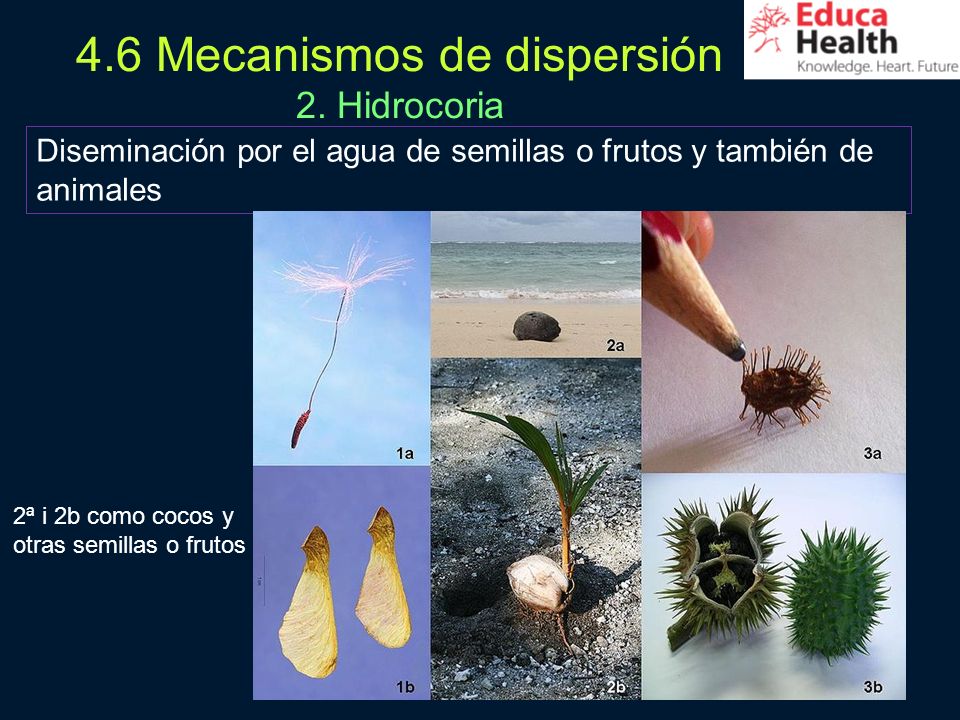 4.6 Mecanismos de dispersión

Educa Health
Knowledge. Heart. Future

2. Hidrocoria

Diseminación por el agua de semillas o frutos y también de animales

1a

2a

3a

2ª i 2b como cocos y otras semillas o frutos

1b

2b

3b